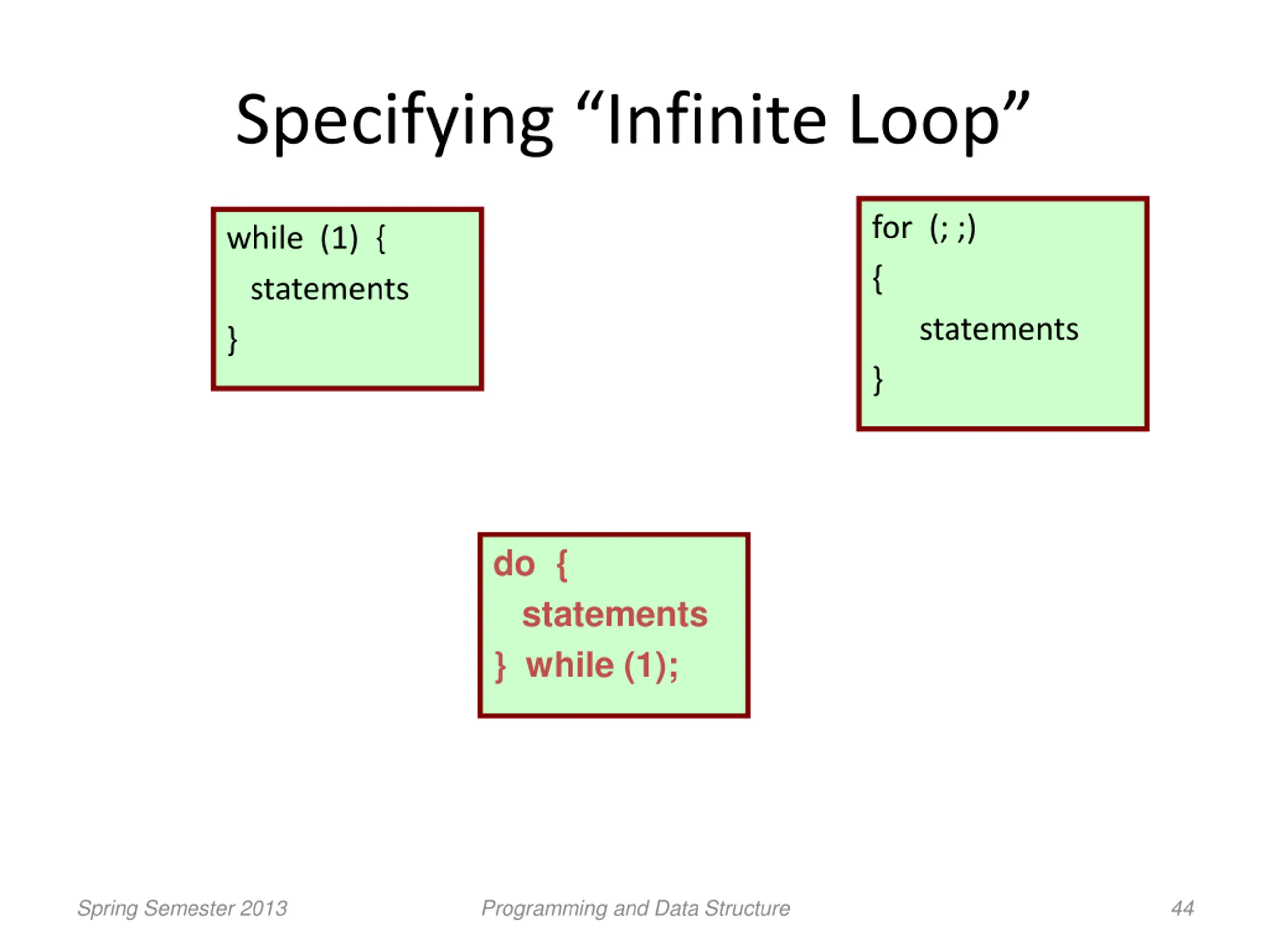 Specifying “Infinite Loop”

while (1) {
statements
}

for (; ;)
{
statements
}

do {
statements
} while (1);

Spring Semester 2013

Programming and Data Structure

44